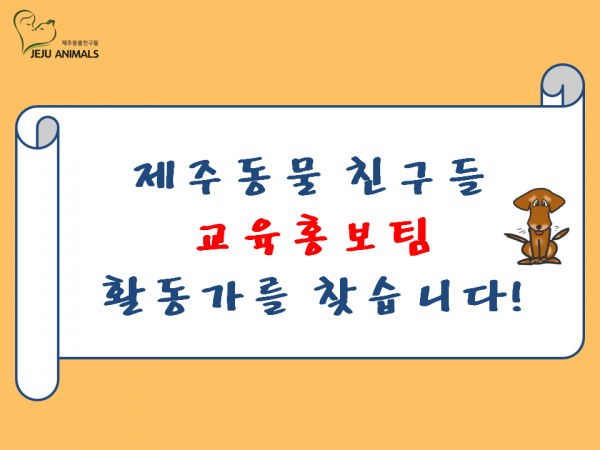 제주동물친구들
JEJU ANIMALS

제주동물 친구들
교육홍보팀
활동가를 찾습니다!